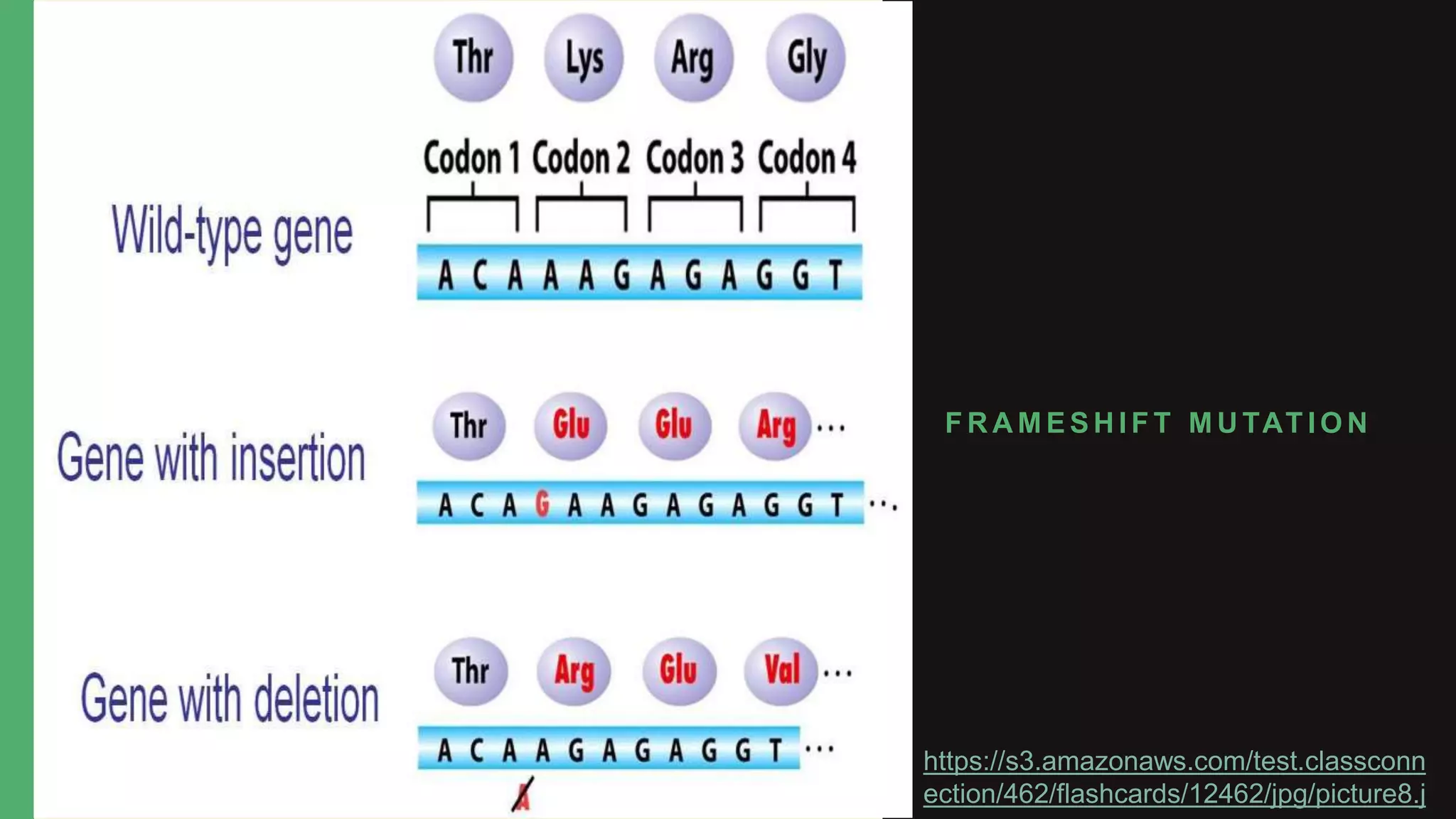 Thr Lys Arg Gly

Codon 1 Codon 2 Codon 3 Codon 4

Wild-type gene

A C A A A G A G A G G T

Thr Glu Glu Arg ...

Gene with insertion

A C A G A A G A G A G G T ...

Thr Arg Glu Val ...

Gene with deletion

A C A A G A G A G G T ...

A

FRAMESHIFT MUTATION

https://s3.amazonaws.com/test.classconnection/462/flashcards/12462/jpg/picture8.j